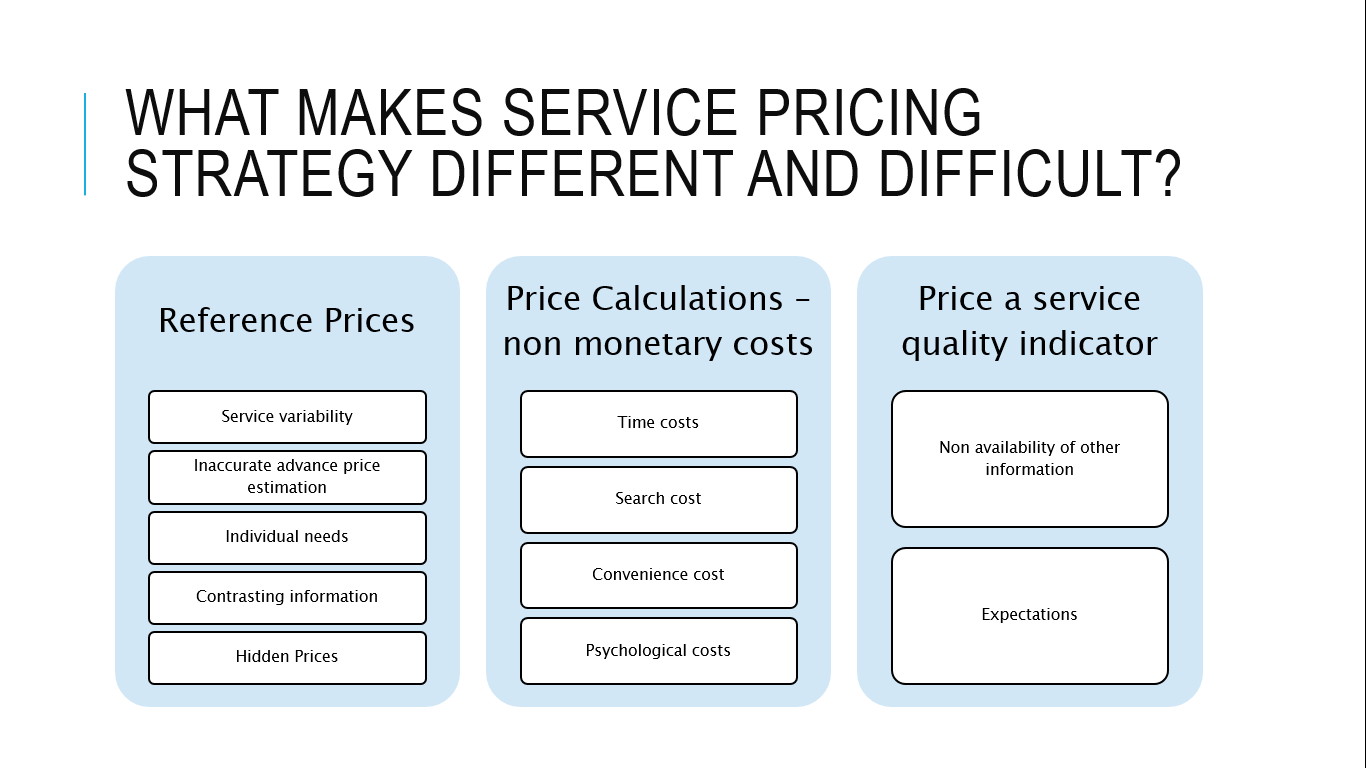 WHAT MAKES SERVICE PRICING STRATEGY DIFFERENT AND DIFFICULT?

Reference Prices

Service variability

Inaccurate advance price estimation

Individual needs

Contrasting information

Hidden Prices

Price Calculations – non monetary costs

Time costs

Search cost

Convenience cost

Psychological costs

Price a service quality indicator

Non availability of other information

Expectations